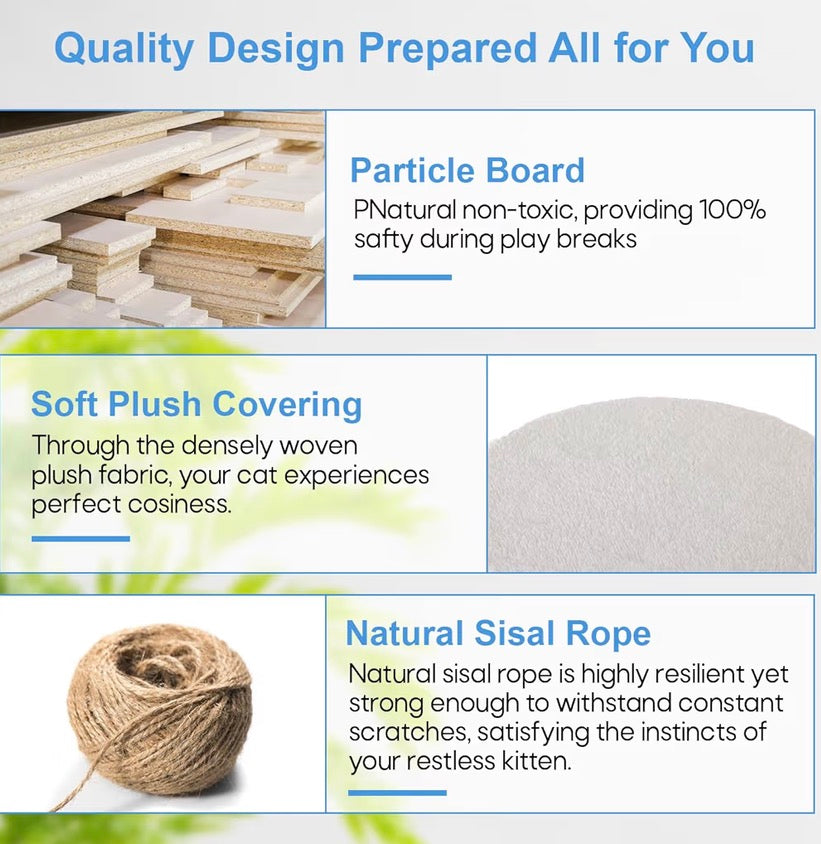 Quality Design Prepared All for You

Particle Board
PNatural non-toxic, providing 100% safty during play breaks

Soft Plush Covering
Through the densely woven plush fabric, your cat experiences perfect cosiness.

Natural Sisal Rope
Natural sisal rope is highly resilient yet strong enough to withstand constant scratches, satisfying the instincts of your restless kitten.